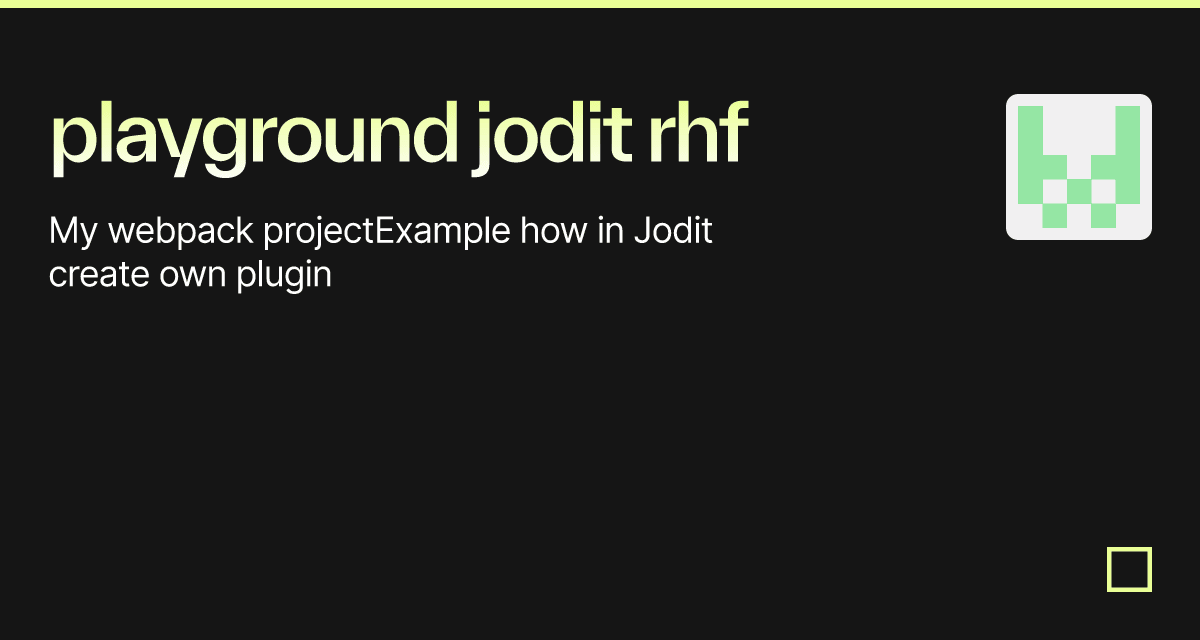 playground jodit rhf

My webpack projectExample how in Jodit create own plugin